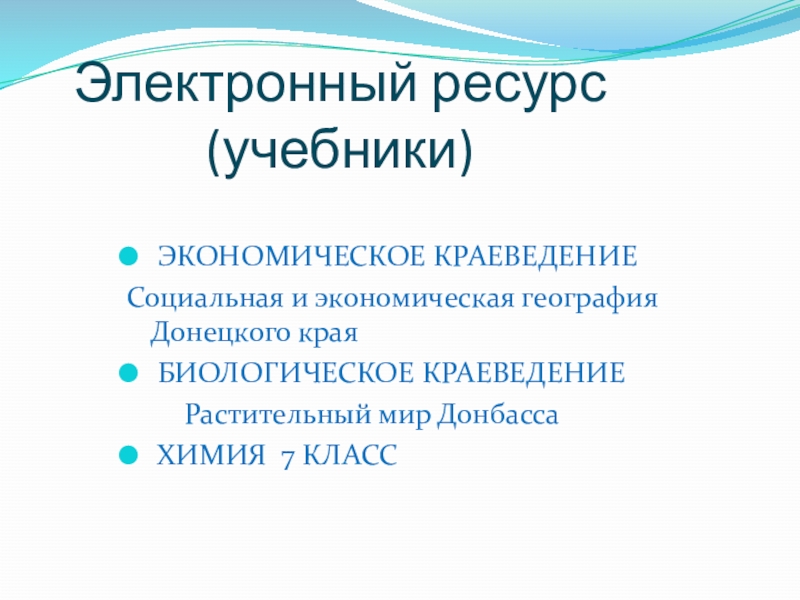 Электронный ресурс (учебники)

ЭКОНОМИЧЕСКОЕ КРАЕВЕДЕНИЕ

Социальная и экономическая география Донецкого края

БИОЛОГИЧЕСКОЕ КРАЕВЕДЕНИЕ

Растительный мир Донбасса

ХИМИЯ 7 КЛАСС